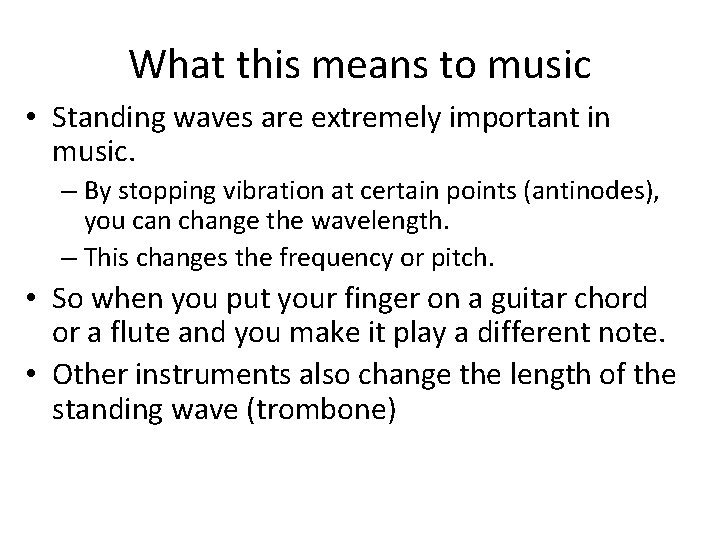 What this means to music

• Standing waves are extremely important in music.
– By stopping vibration at certain points (antinodes), you can change the wavelength.
– This changes the frequency or pitch.
• So when you put your finger on a guitar chord or a flute and you make it play a different note.
• Other instruments also change the length of the standing wave (trombone)